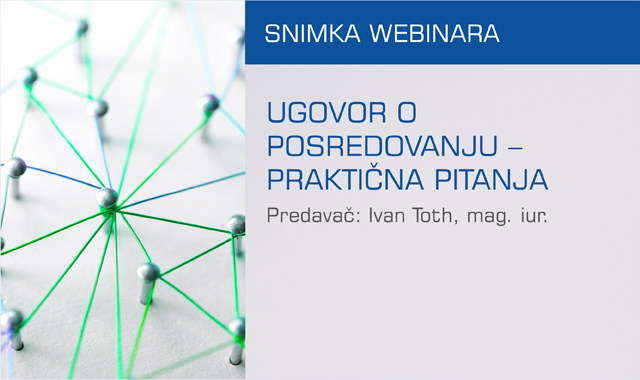 SNIMKA WEBINARA

UGOVOR O POSREDOVANJU – PRAKTIČNA PITANJA

Predavač: Ivan Toth, mag. iur.